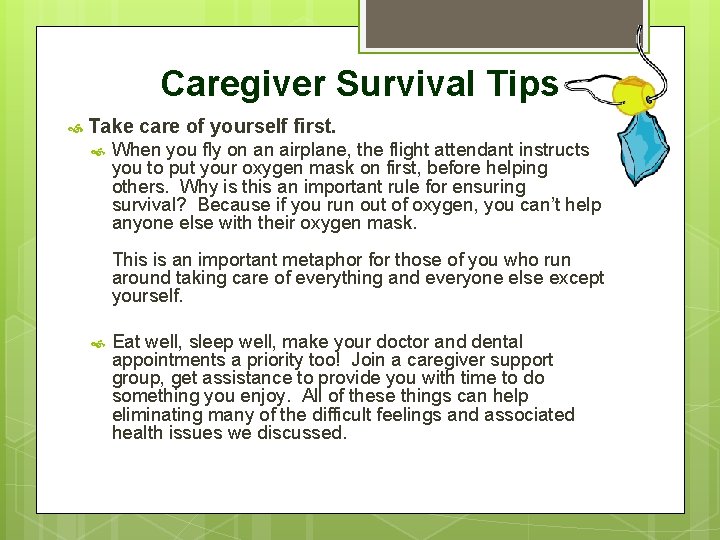 Caregiver Survival Tips

Take care of yourself first.

When you fly on an airplane, the flight attendant instructs you to put your oxygen mask on first, before helping others. Why is this an important rule for ensuring survival? Because if you run out of oxygen, you can't help anyone else with their oxygen mask.

This is an important metaphor for those of you who run around taking care of everything and everyone else except yourself.

Eat well, sleep well, make your doctor and dental appointments a priority too! Join a caregiver support group, get assistance to provide you with time to do something you enjoy. All of these things can help eliminating many of the difficult feelings and associated health issues we discussed.